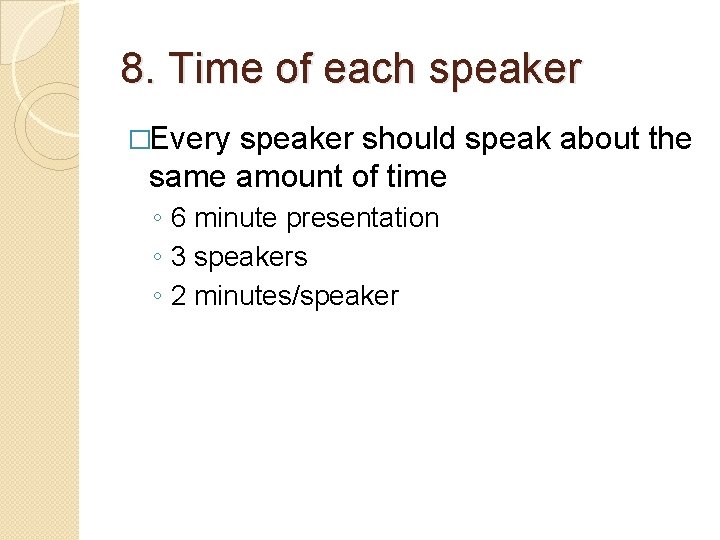 8. Time of each speaker

□Every speaker should speak about the same amount of time

◦ 6 minute presentation
◦ 3 speakers
◦ 2 minutes/speaker